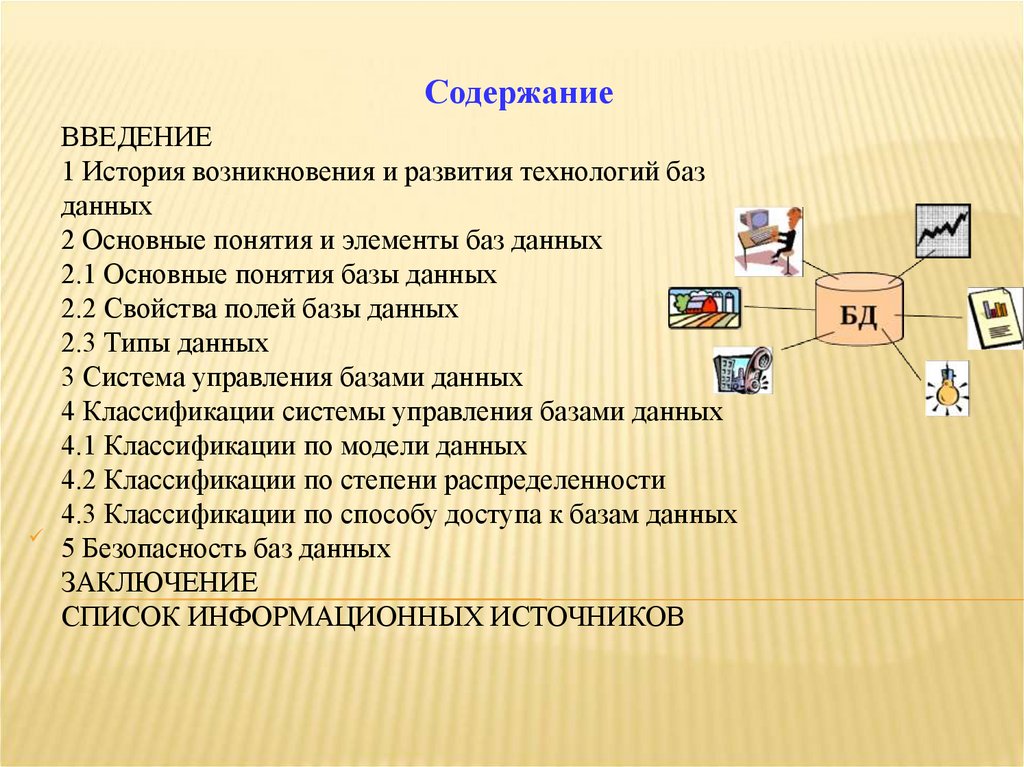 Содержание

ВВЕДЕНИЕ
1 История возникновения и развития технологий баз данных
2 Основные понятия и элементы баз данных
2.1 Основные понятия базы данных
2.2 Свойства полей базы данных
2.3 Типы данных
3 Система управления базами данных
4 Классификации системы управления базами данных
4.1 Классификации по модели данных
4.2 Классификации по степени распределенности
4.3 Классификации по способу доступа к базам данных
5 Безопасность баз данных
ЗАКЛЮЧЕНИЕ
СПИСОК ИНФОРМАЦИОННЫХ ИСТОЧНИКОВ

БД